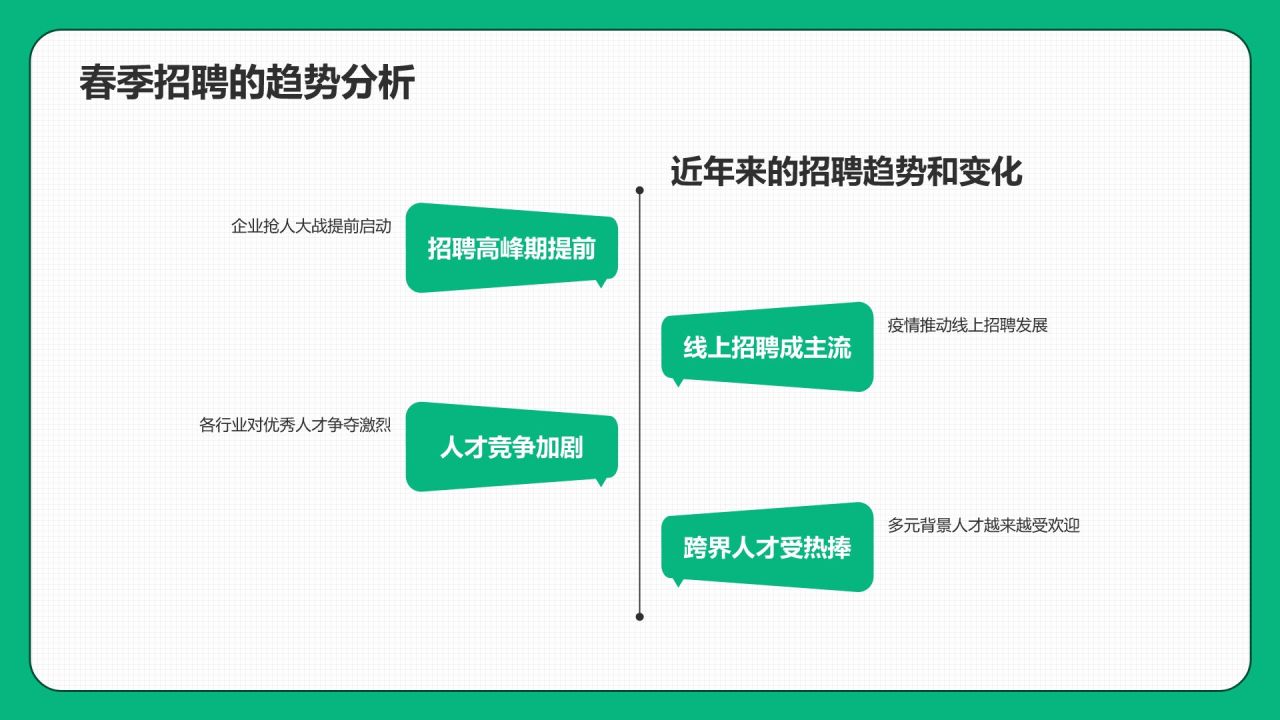 春季招聘的趋势分析

近年来的招聘趋势和变化

企业抢人大战提前启动

招聘高峰期提前

线上招聘成主流

疫情推动线上招聘发展

各行业对优秀人才争夺激烈

人才竞争加剧

跨界人才受热捧

多元背景人才越来越受欢迎